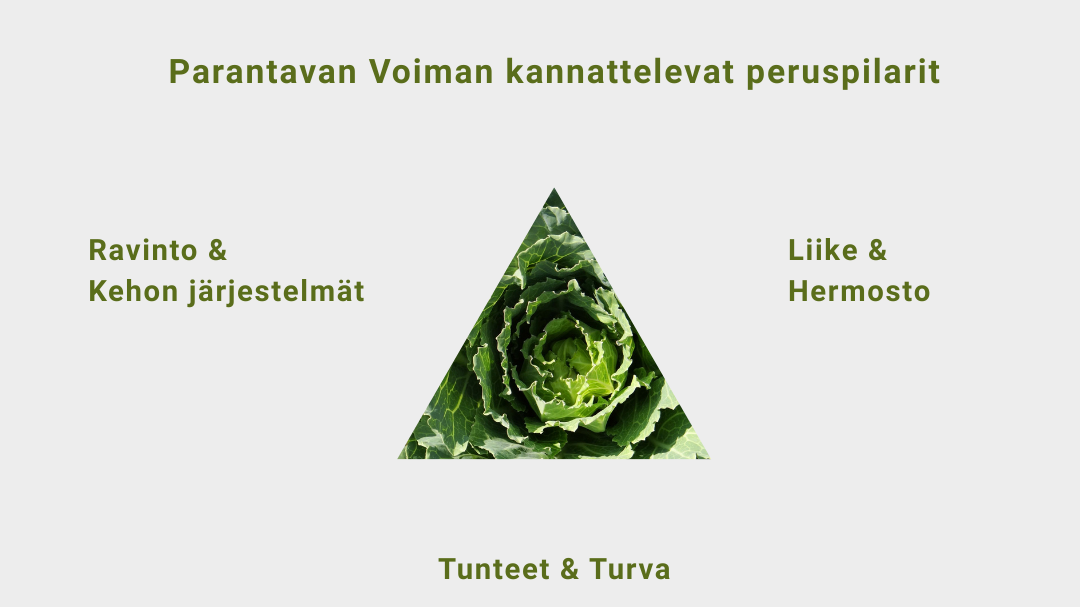 Parantavan Voiman kannattelevat peruspilarit

Ravinto &
Kehon järjestelmät

Liike &
Hermosto

Tunteet & Turva